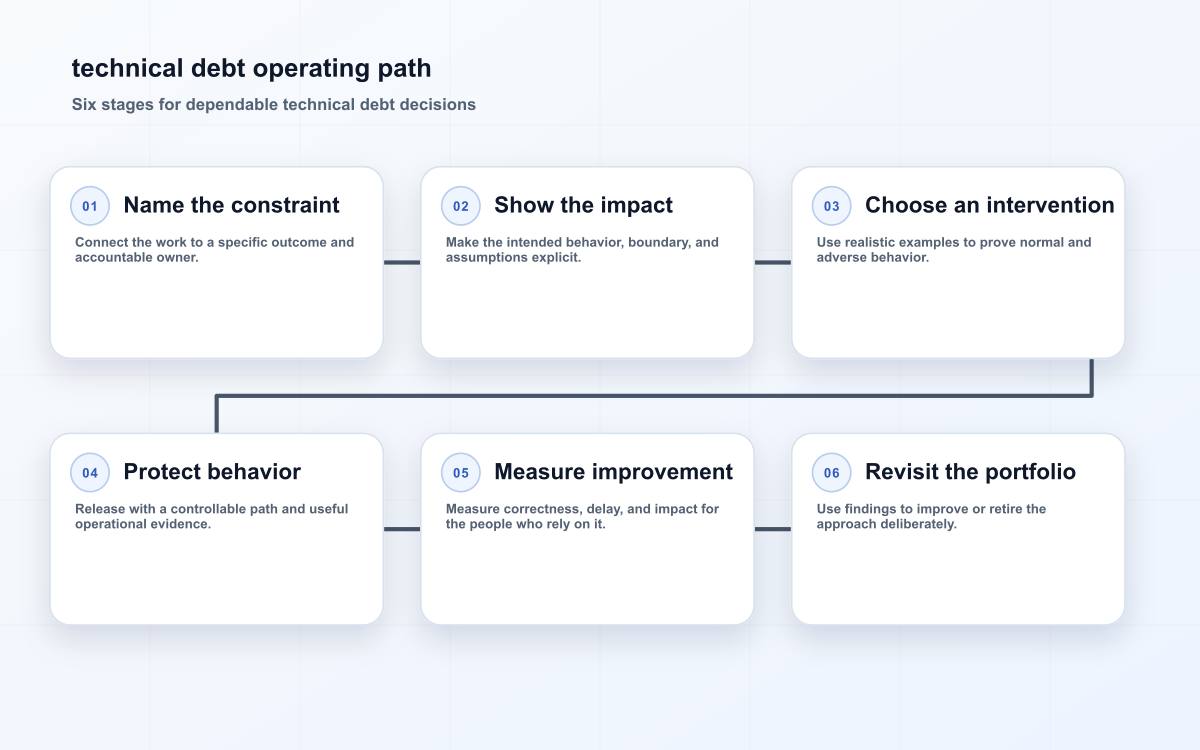 technical debt operating path

Six stages for dependable technical debt decisions

01 Name the constraint

Connect the work to a specific outcome and accountable owner.

02 Show the impact

Make the intended behavior, boundary, and assumptions explicit.

03 Choose an intervention

Use realistic examples to prove normal and adverse behavior.

04 Protect behavior

Release with a controllable path and useful operational evidence.

05 Measure improvement

Measure correctness, delay, and impact for the people who rely on it.

06 Revisit the portfolio

Use findings to improve or retire the approach deliberately.